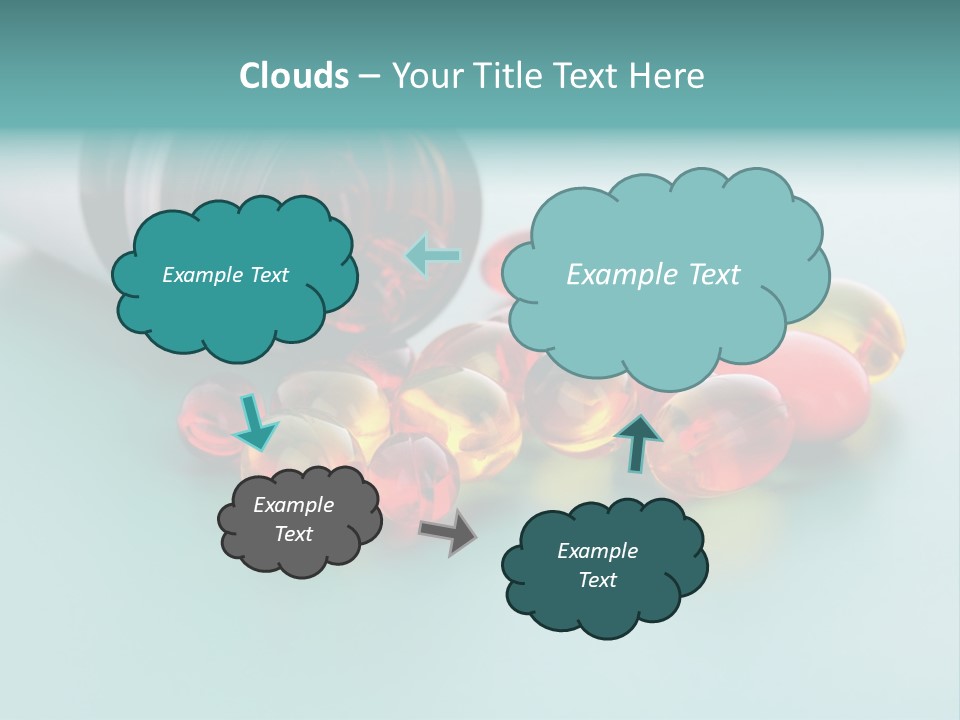 Clouds – Your Title Text Here

Example Text

Example Text

Example Text

Example Text